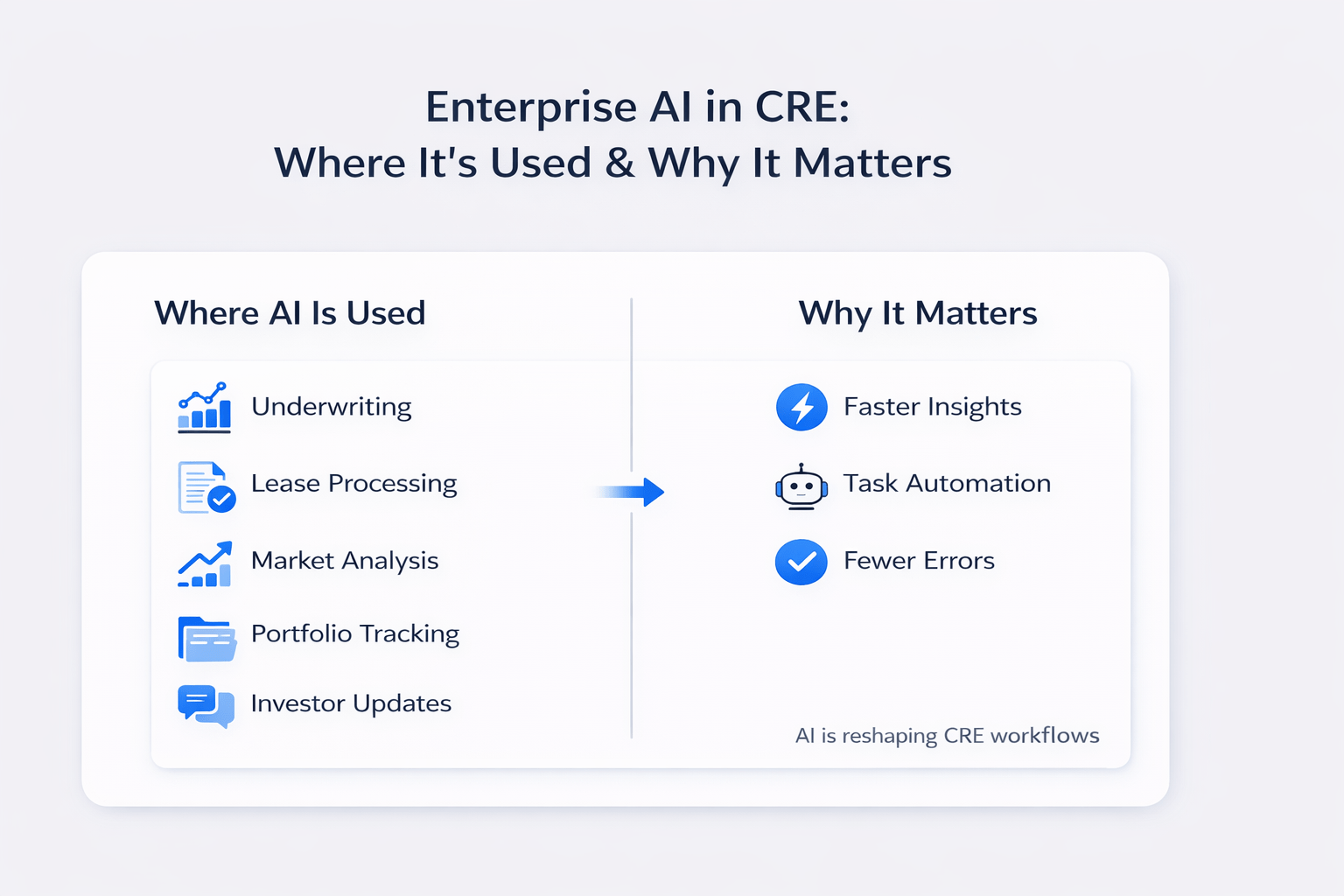 Enterprise AI in CRE:
Where It's Used & Why It Matters

Where AI Is Used

Underwriting

Lease Processing

Market Analysis

Portfolio Tracking

Investor Updates

Why It Matters

Faster Insights

Task Automation

Fewer Errors

AI is reshaping CRE workflows